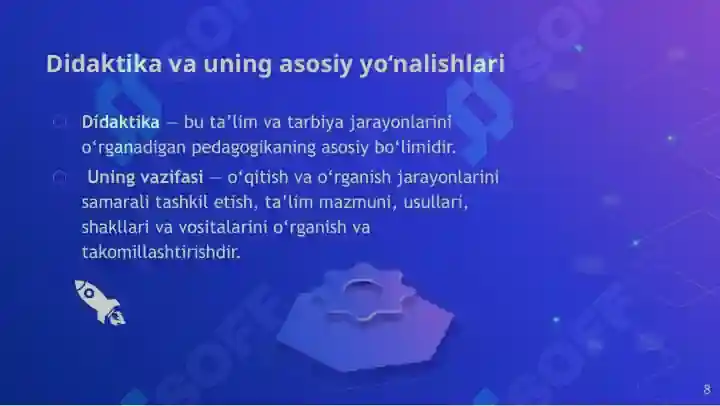 Didaktika va uning asosiy yo‘nalishlari

Didaktika — bu ta’lim va tarbiya jarayonlarini o‘rganadigan pedagogikaning asosiy bo‘limidir.

Uning vazifasi — o‘qitish va o‘rganish jarayonlarini samarali tashkil etish, ta’lim mazmuni, usullari, shakllari va vositalarini o‘rganish va takomillashtirishdir.

8